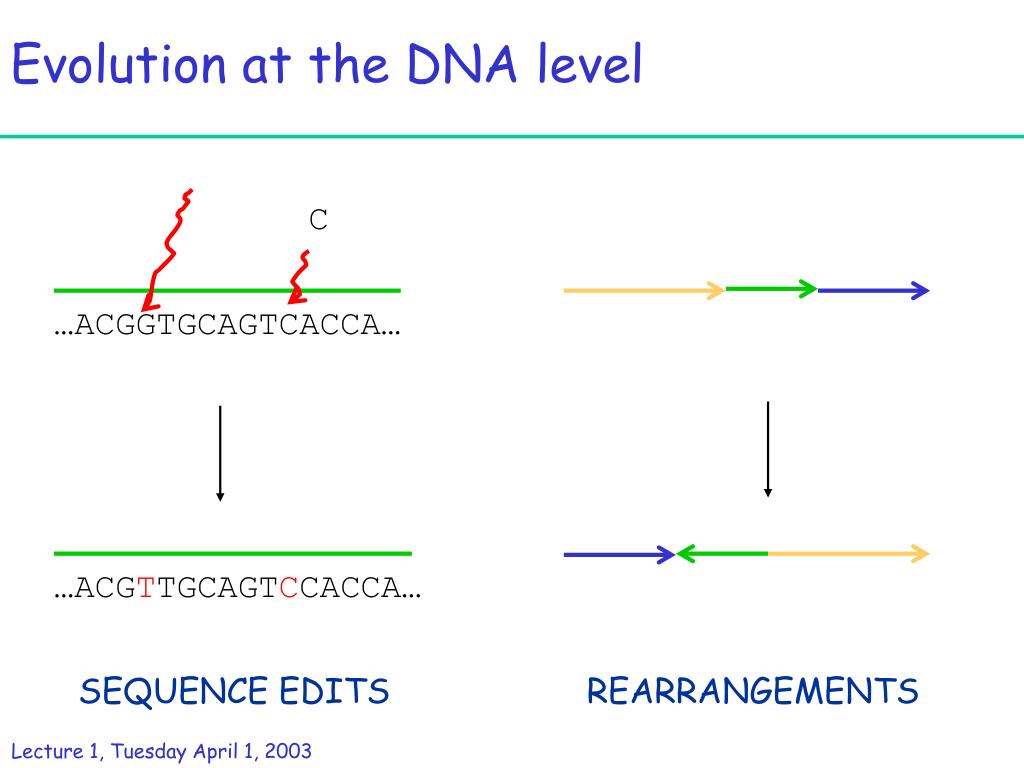 Evolution at the DNA level

C

…ACGGTGCAGTCACCA…

…ACGTTGCAGTCCACCA…

SEQUENCE EDITS

REARRANGEMENTS

Lecture 1, Tuesday April 1, 2003